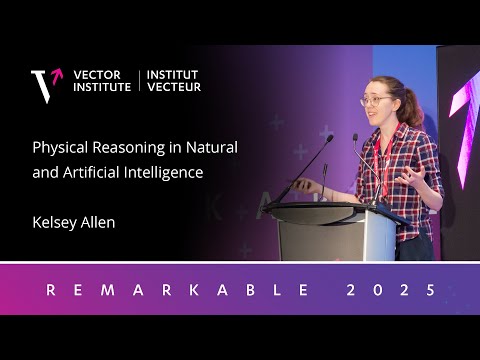 VECTOR INSTITUTE | INSTITUT VECTEUR

Physical Reasoning in Natural and Artificial Intelligence

Kelsey Allen

REMARKABLE 2025